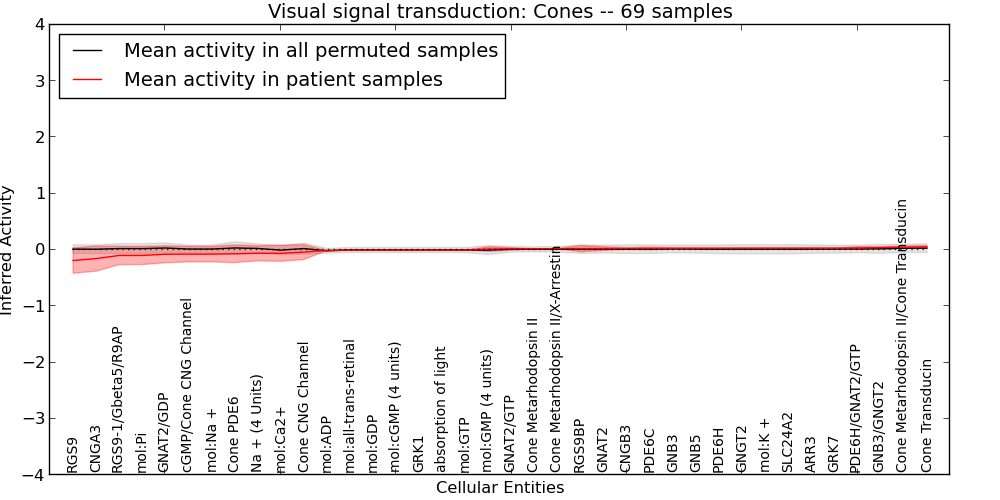 Visual signal transduction: Cones -- 69 samples

Mean activity in all permuted samples
Mean activity in patient samples

Inferred Activity

4
3
2
1
0
−1
−2
−3
−4

RGS9
CNGA3
RGS9-1/Gbeta5/R9AP
mol:Pi
GNAT2/GDP
cGMP/Cone CNG Channel
mol:Na +
Cone PDE6
Na + (4 Units)
mol:Ca2+
Cone CNG Channel
mol:ADP
mol:all-trans-retinal
mol:GDP
mol:cGMP (4 units)
GRK1
absorption of light
mol:GTP
mol:GMP (4 units)
GNAT2/GTP
Cone Metarhodopsin II
Cone Metarhodopsin II/X-Arrestin
RGS9BP
GNAT2
CNGB3
PDE6C
GNB3
GNB5
PDE6H
GNGT2
mol:K +
SLC24A2
ARR3
GRK7
PDE6H/GNAT2/GTP
GNB3/GNGT2
Cone Metarhodopsin II/Cone Transducin
Cone Transducin

Cellular Entities